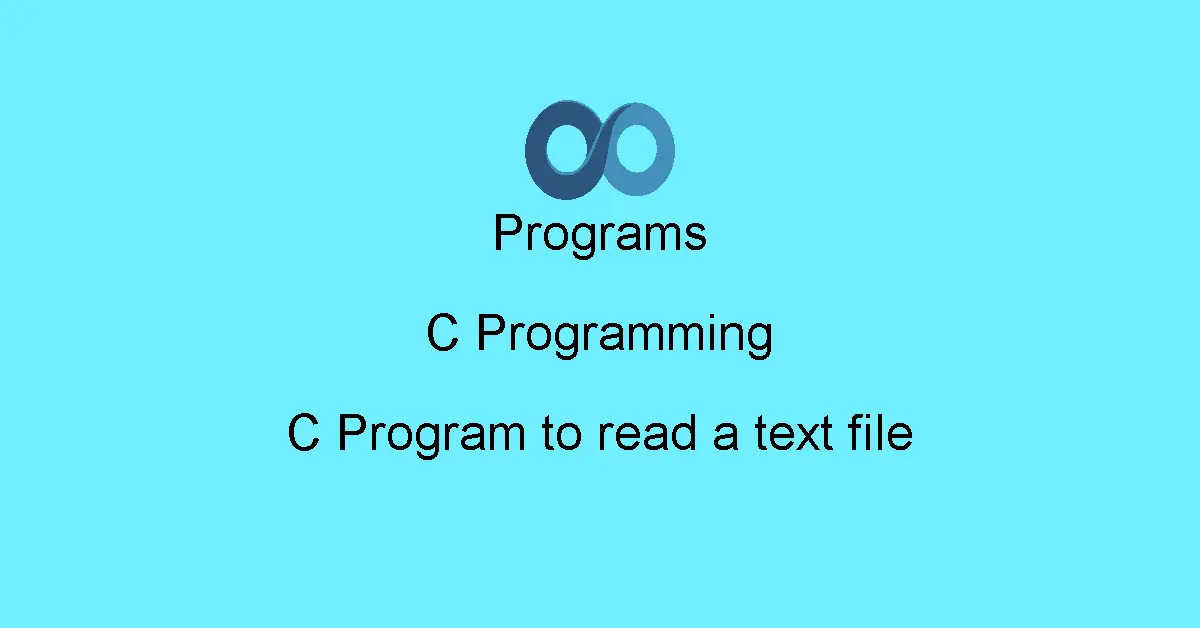 Programs

C Programming

C Program to read a text file